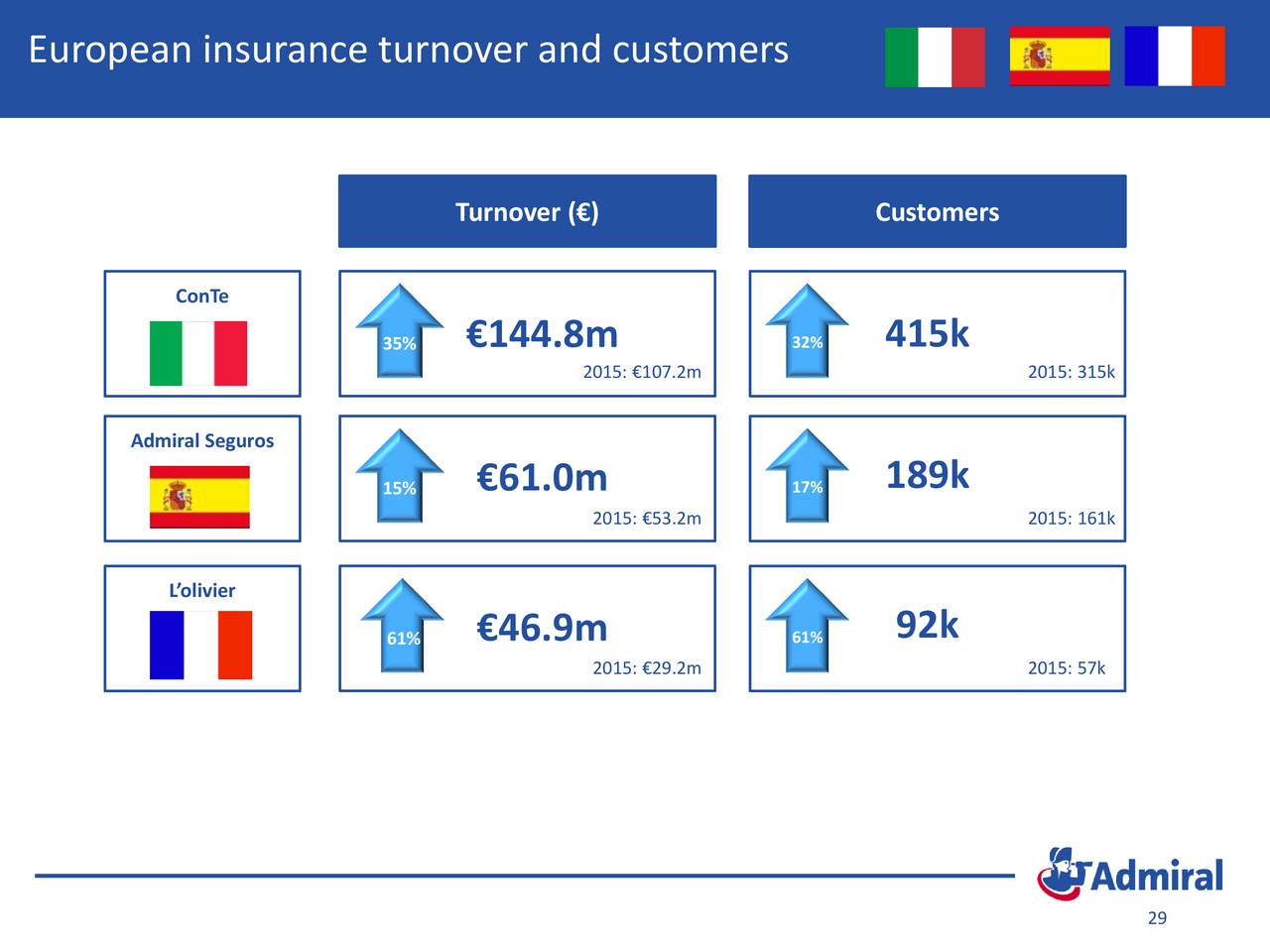 European insurance turnover and customers

| | Turnover (€) | Customers |
|---|---|---|
| ConTe | 35% €144.8m 2015: €107.2m | 32% 415k 2015: 315k |
| Admiral Seguros | 15% €61.0m 2015: €53.2m | 17% 189k 2015: 161k |
| L'olivier | 61% €46.9m 2015: €29.2m | 61% 92k 2015: 57k |

Admiral

29